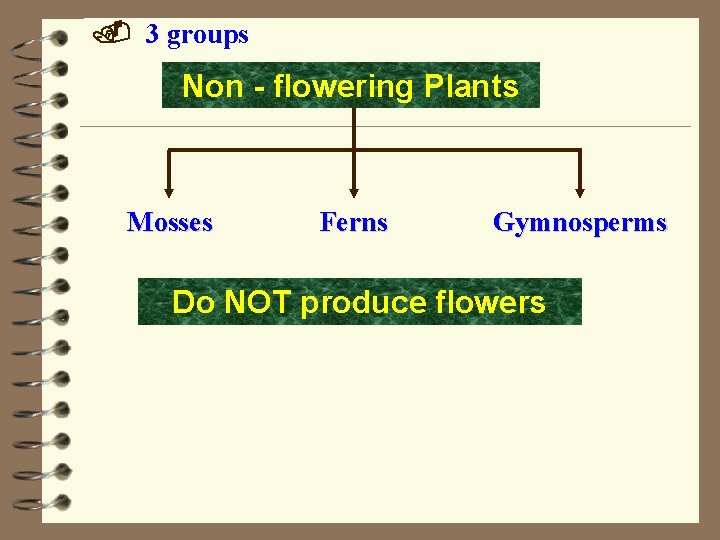 3 groups

Non - flowering Plants

Mosses

Ferns

Gymnosperms

Do NOT produce flowers